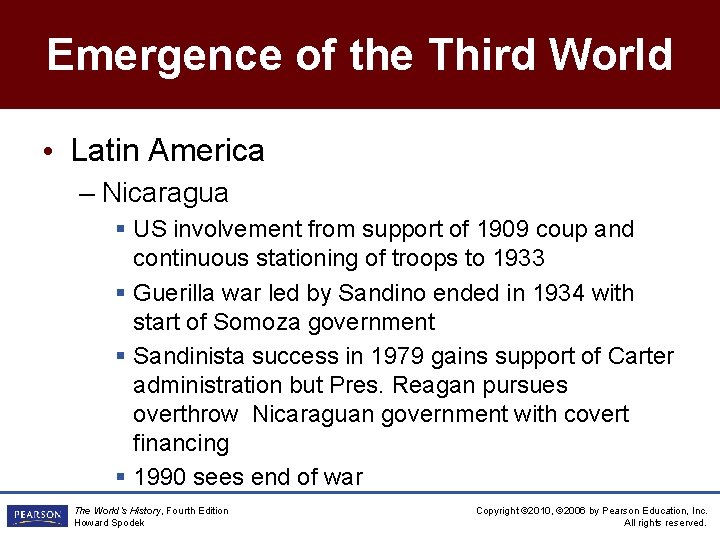 Emergence of the Third World

• Latin America

– Nicaragua

▪ US involvement from support of 1909 coup and continuous stationing of troops to 1933

▪ Guerilla war led by Sandino ended in 1934 with start of Somoza government

▪ Sandinista success in 1979 gains support of Carter administration but Pres. Reagan pursues overthrow Nicaraguan government with covert financing

▪ 1990 sees end of war

PEARSON

The World's History, Fourth Edition
Howard Spodek

Copyright ©2010, ©2006 by Pearson Education, Inc.
All rights reserved.